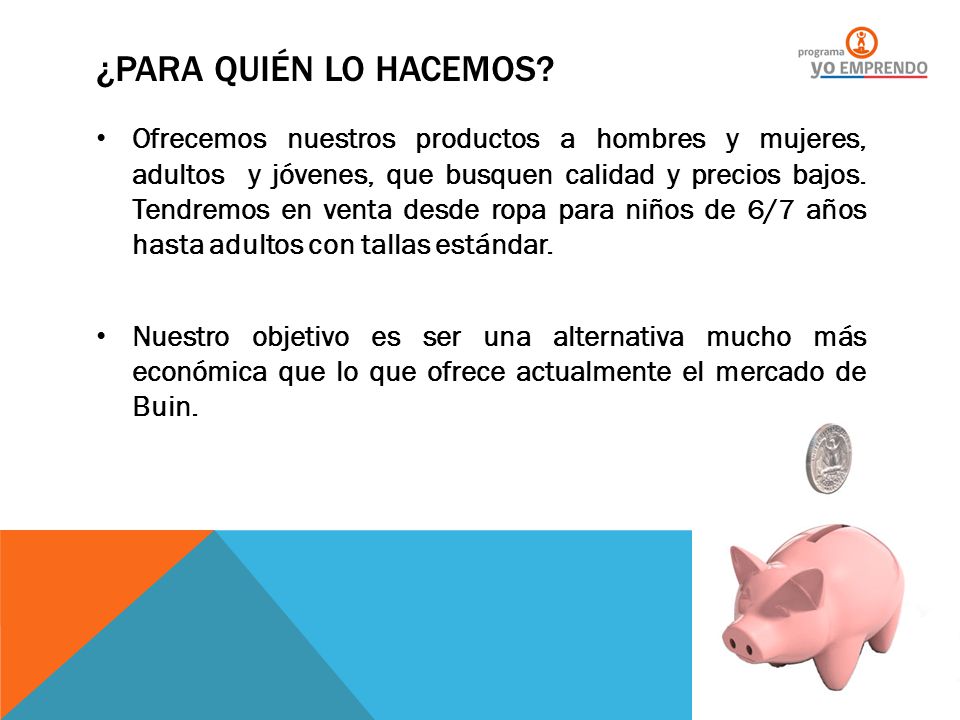 ¿PARA QUIÉN LO HACEMOS?

programa
YO EMPRENDO

• Ofrecemos nuestros productos a hombres y mujeres, adultos y jóvenes, que busquen calidad y precios bajos. Tendremos en venta desde ropa para niños de 6/7 años hasta adultos con tallas estándar.

• Nuestro objetivo es ser una alternativa mucho más económica que lo que ofrece actualmente el mercado de Buin.